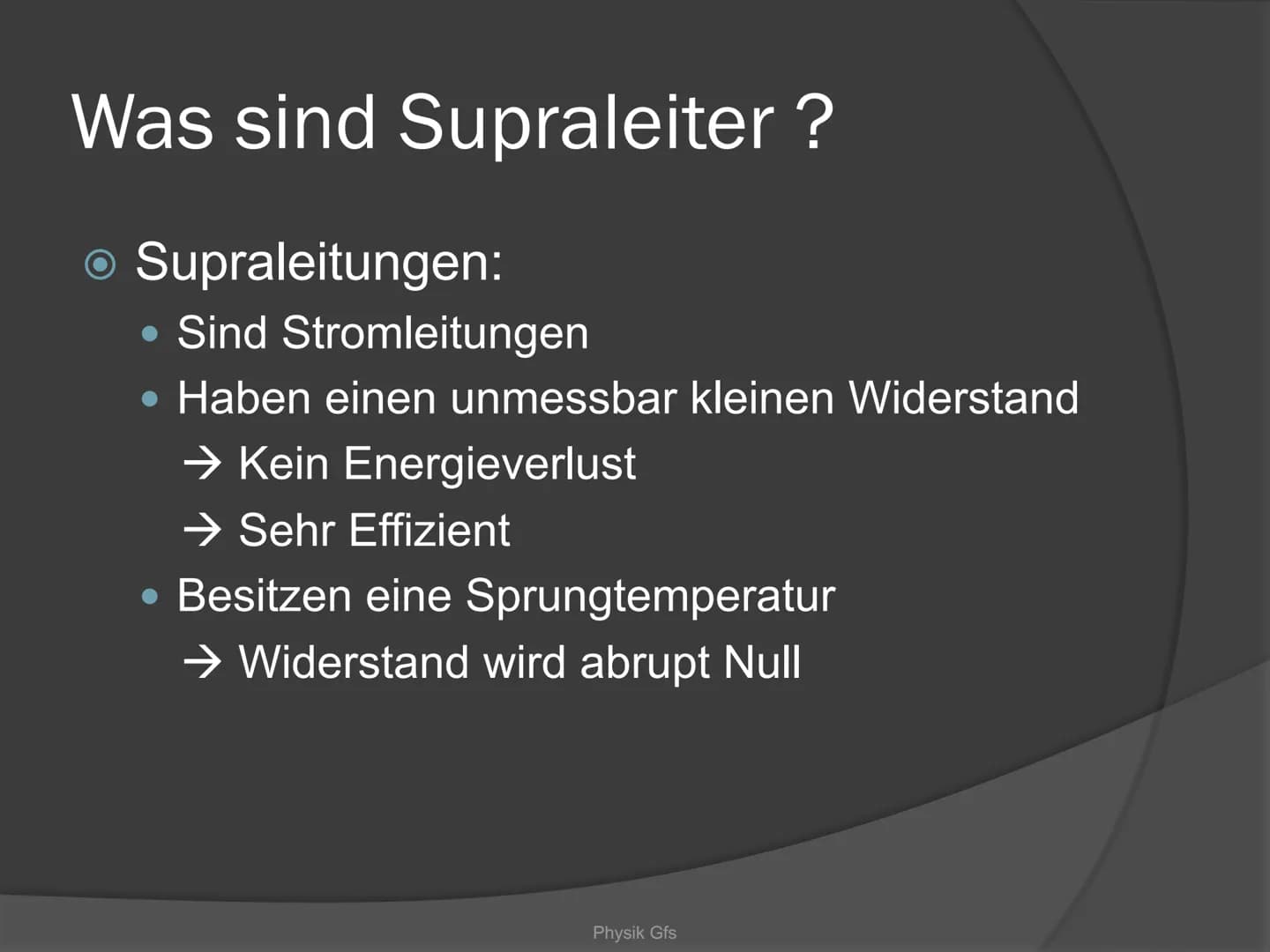 Was sind Supraleiter ?

Supraleitungen:

Sind Stromleitungen

Haben einen unmessbar kleinen Widerstand
→ Kein Energieverlust
→ Sehr Effizient

Besitzen eine Sprungtemperatur
→ Widerstand wird abrupt Null

Physik Gfs